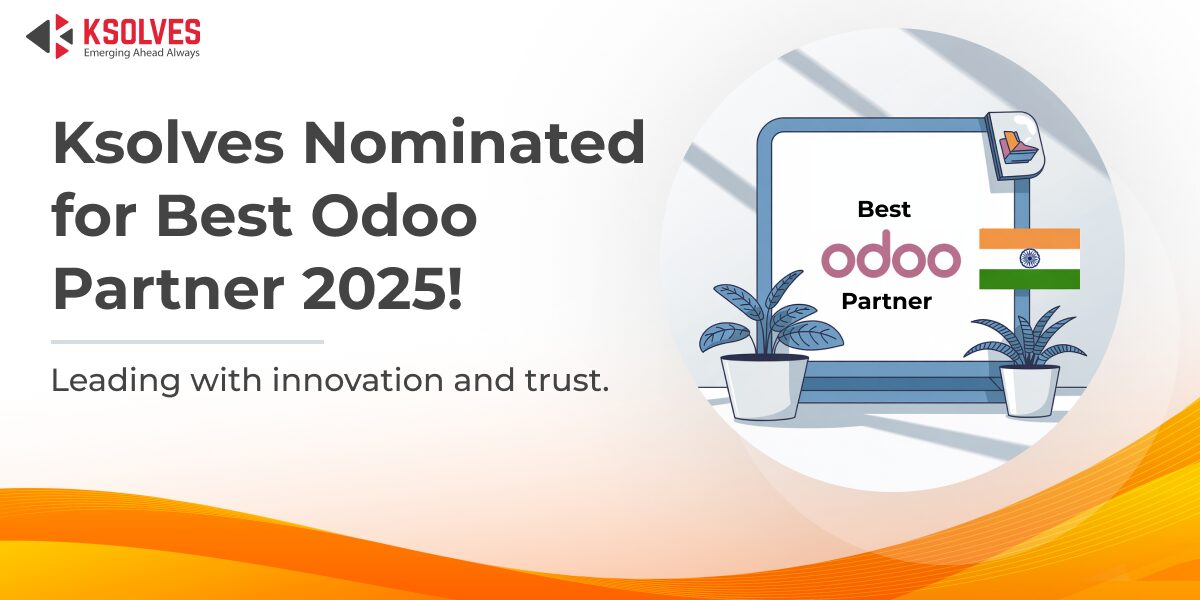 KSOLVES
Emerging Ahead Always

Ksolves Nominated for Best Odoo Partner 2025!

Leading with innovation and trust.

Best
odoo
Partner